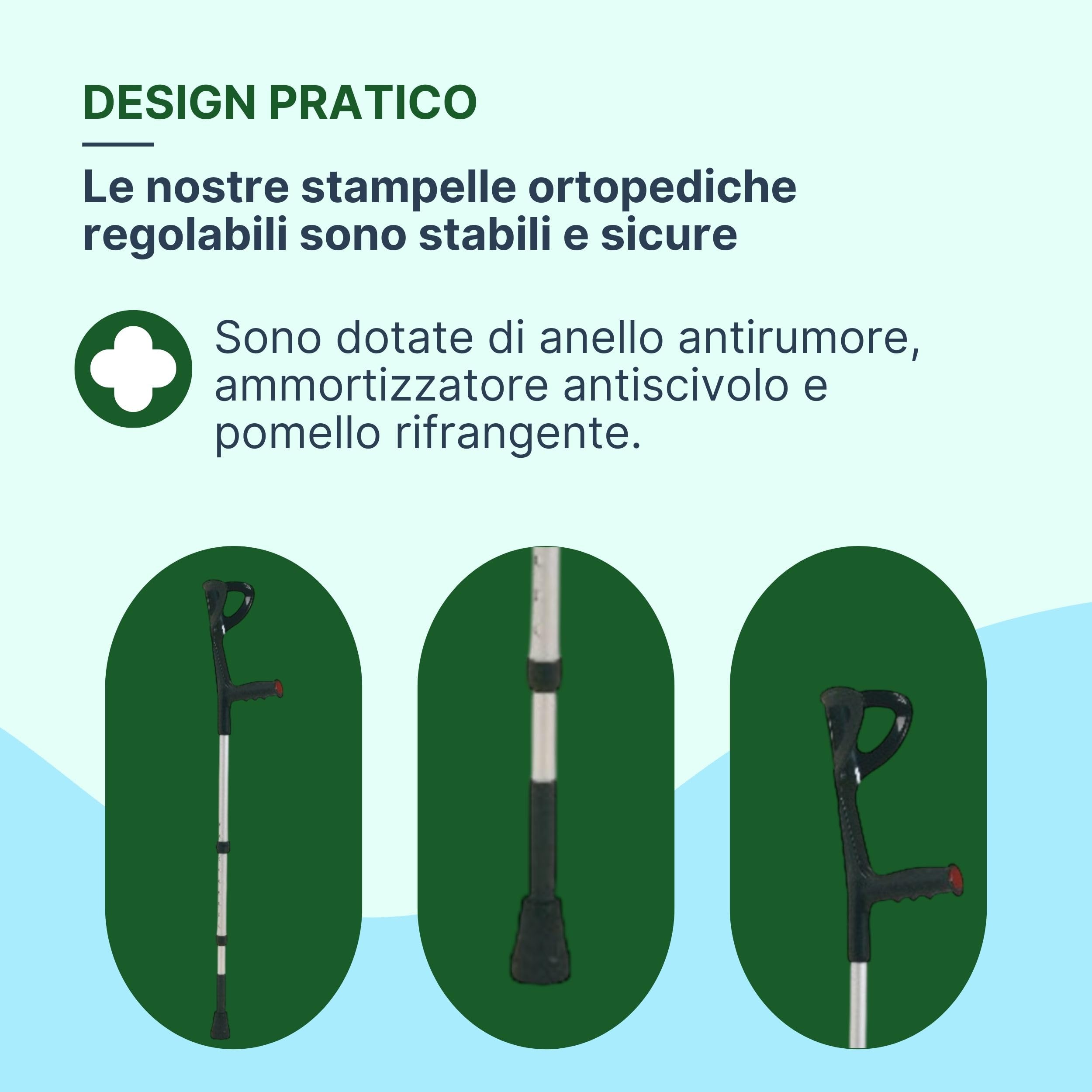 DESIGN PRATICO

Le nostre stampelle ortopediche regolabili sono stabili e sicure

Sono dotate di anello antirumore, ammortizzatore antiscivolo e pomello rifrangente.